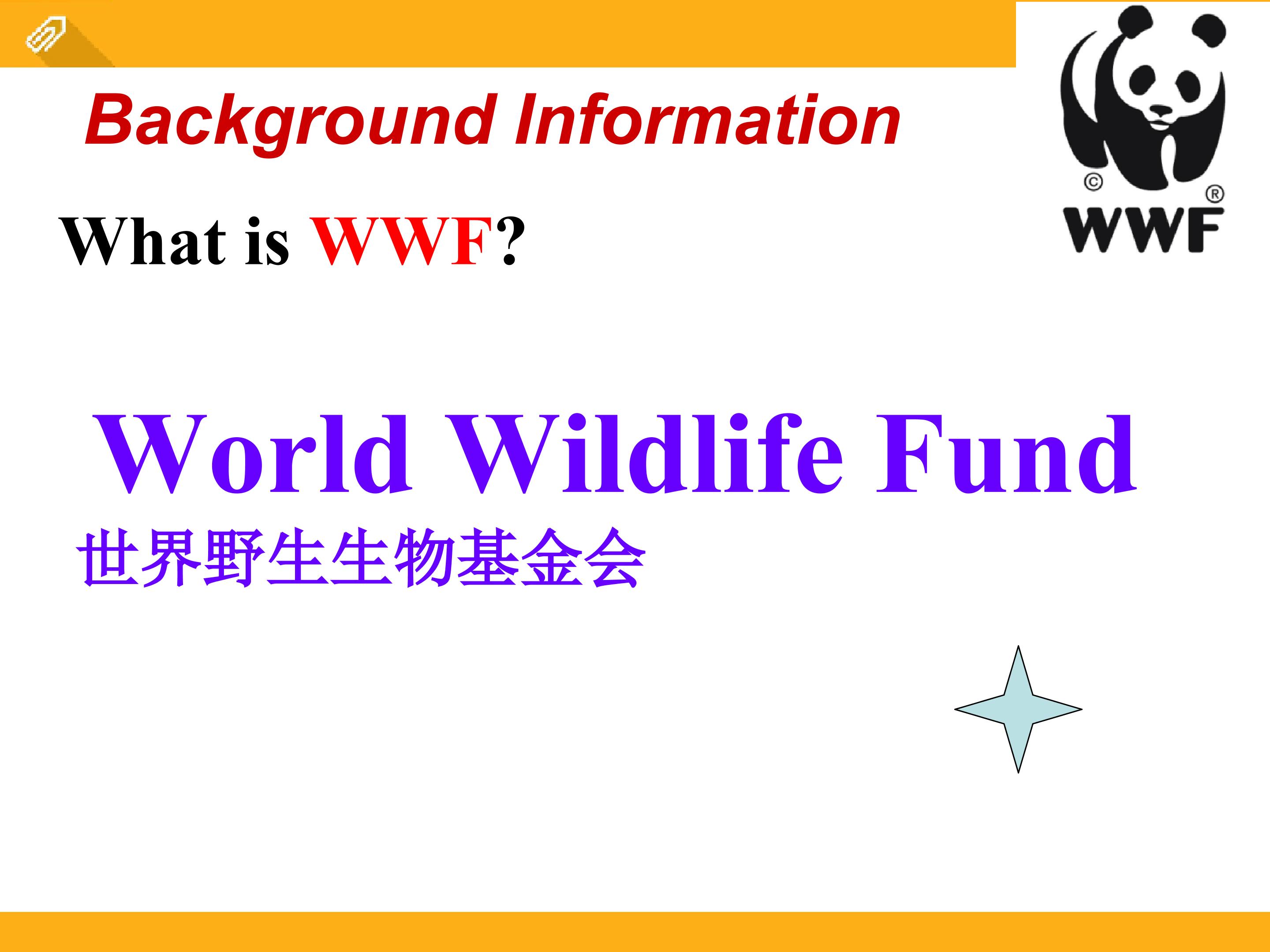 Background Information

© ® WWF

What is WWF?

World Wildlife Fund

世界野生生物基金会